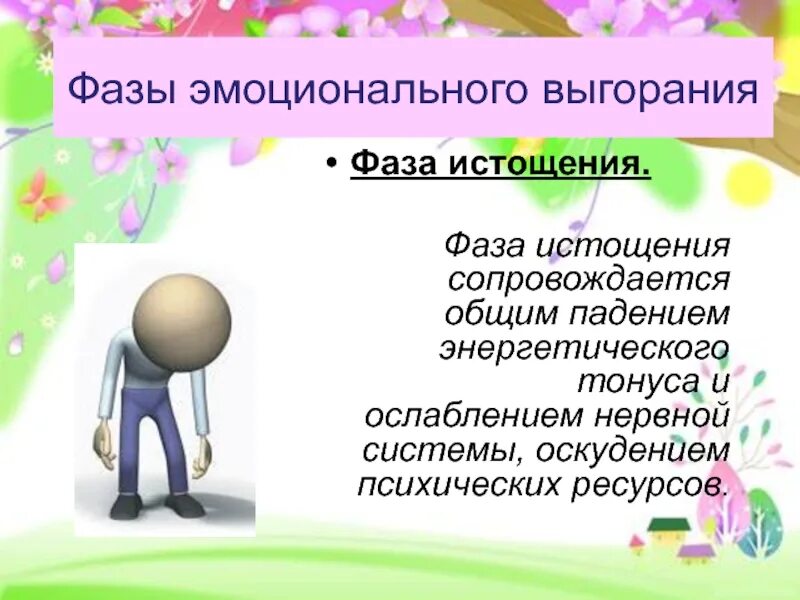 Фазы эмоционального выгорания

• Фаза истощения.

Фаза истощения сопровождается общим падением энергетического тонуса и ослаблением нервной системы, оскудением психических ресурсов.